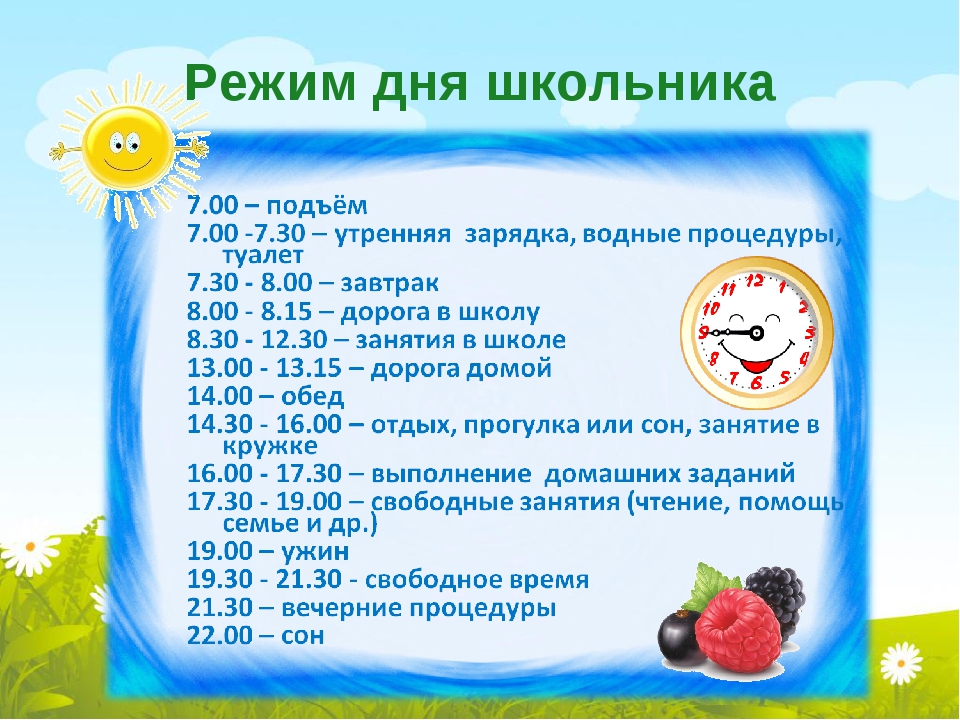 Режим дня школьника

7.00 – подъём
7.00 -7.30 – утренняя зарядка, водные процедуры, туалет
7.30 - 8.00 – завтрак
8.00 - 8.15 – дорога в школу
8.30 - 12.30 – занятия в школе
13.00 - 13.15 – дорога домой
14.00 – обед
14.30 - 16.00 – отдых, прогулка или сон, занятие в кружке
16.00 - 17.30 – выполнение домашних заданий
17.30 - 19.00 – свободные занятия (чтение, помощь семье и др.)
19.00 – ужин
19.30 - 21.30 - свободное время
21.30 – вечерние процедуры
22.00 – сон

12 1 2 3 4 5 6 7 8 9 10 11